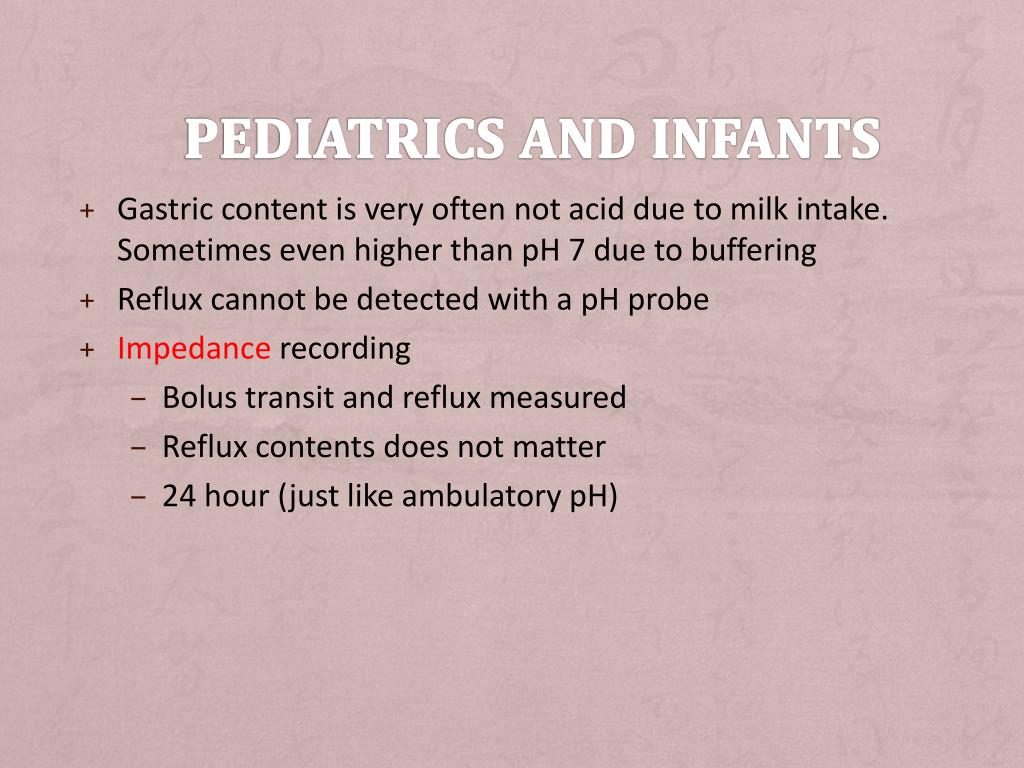 PEDIATRICS AND INFANTS

+ Gastric content is very often not acid due to milk intake. Sometimes even higher than pH 7 due to buffering
+ Reflux cannot be detected with a pH probe
+ Impedance recording
  – Bolus transit and reflux measured
  – Reflux contents does not matter
  – 24 hour (just like ambulatory pH)